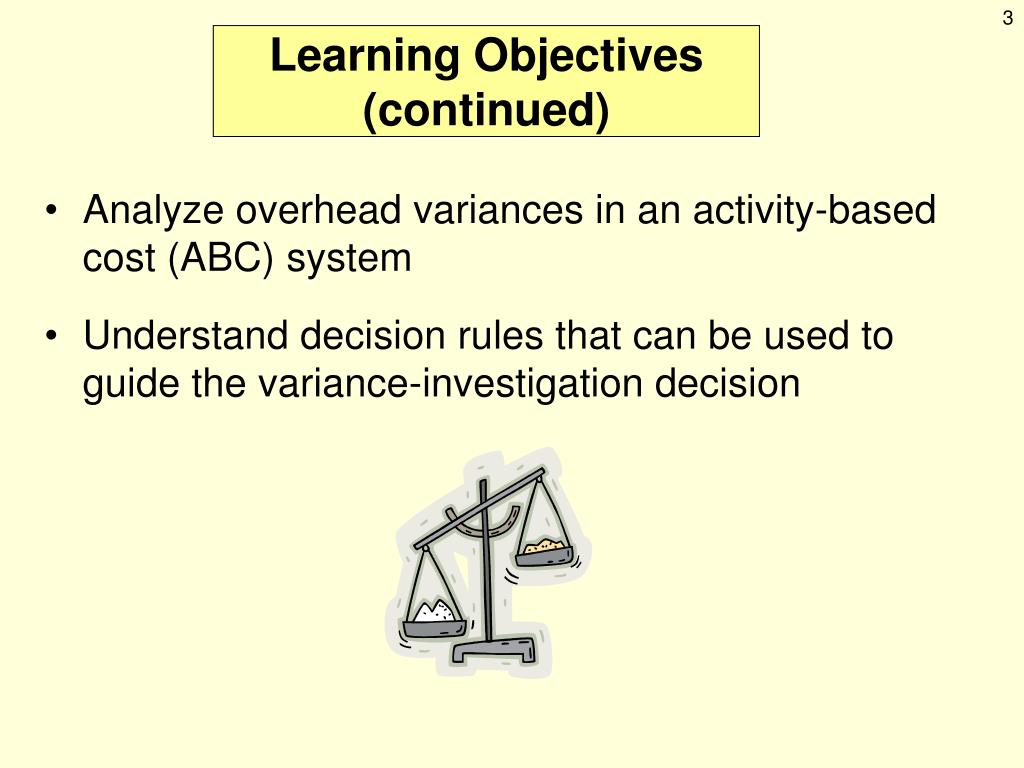 3

Learning Objectives (continued)

• Analyze overhead variances in an activity-based cost (ABC) system

• Understand decision rules that can be used to guide the variance-investigation decision